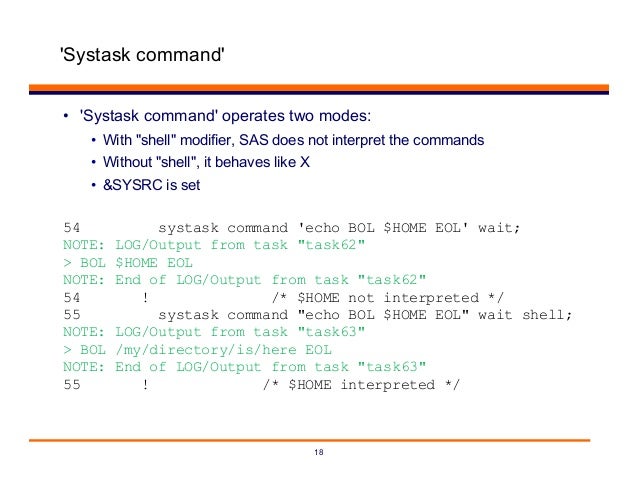 'Systask command'

• 'Systask command' operates two modes:
  • With "shell" modifier, SAS does not interpret the commands
  • Without "shell", it behaves like X
  • &SYSRC is set

54         systask command 'echo BOL $HOME EOL' wait;
NOTE: LOG/Output from task "task62"
> BOL $HOME EOL
NOTE: End of LOG/Output from task "task62"
54       !                /* $HOME not interpreted */
55         systask command "echo BOL $HOME EOL" wait shell;
NOTE: LOG/Output from task "task63"
> BOL /my/directory/is/here EOL
NOTE: End of LOG/Output from task "task63"
55       !               /* $HOME interpreted */

18